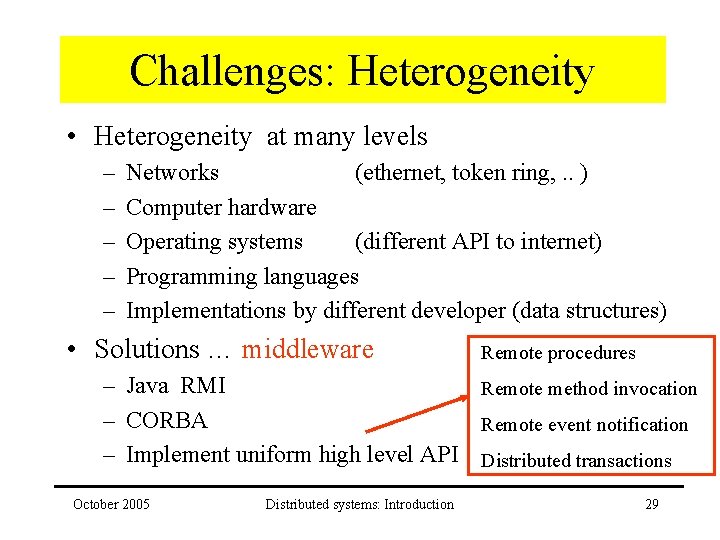 Challenges: Heterogeneity

• Heterogeneity at many levels
– Networks (ethernet, token ring, .. )
– Computer hardware
– Operating systems (different API to internet)
– Programming languages
– Implementations by different developer (data structures)

• Solutions … middleware
– Java RMI
– CORBA
– Implement uniform high level API

Remote procedures
Remote method invocation
Remote event notification
Distributed transactions

October 2005 Distributed systems: Introduction 29